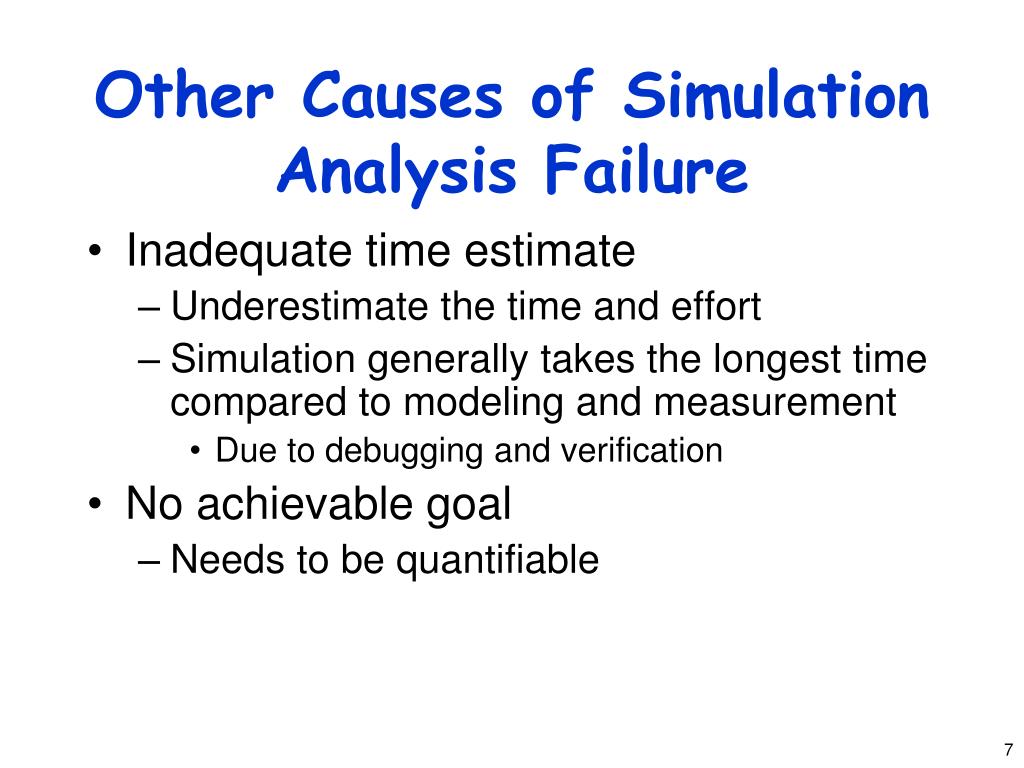 Other Causes of Simulation Analysis Failure

• Inadequate time estimate
– Underestimate the time and effort
– Simulation generally takes the longest time compared to modeling and measurement
• Due to debugging and verification
• No achievable goal
– Needs to be quantifiable

7